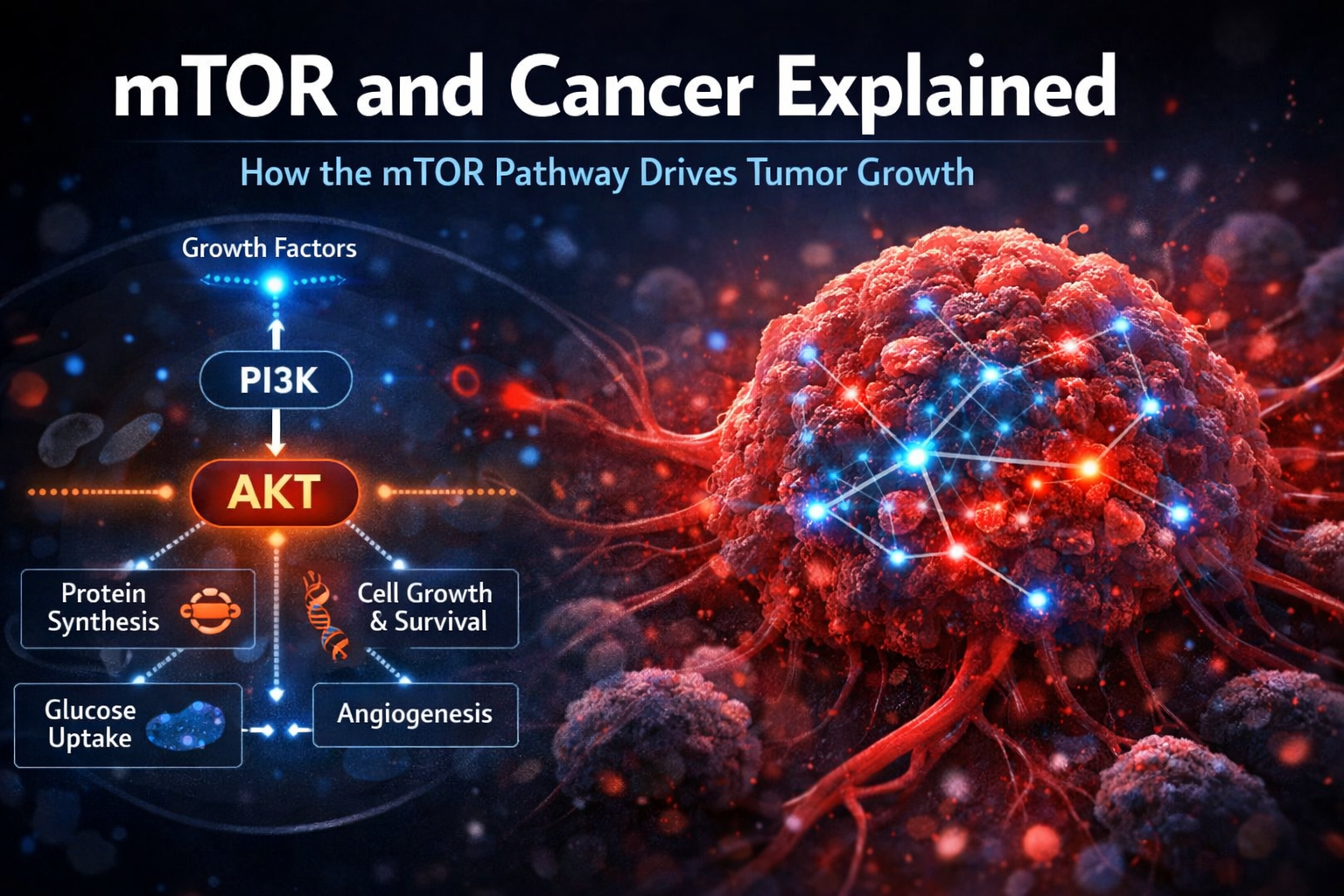 mTOR and Cancer Explained

How the mTOR Pathway Drives Tumor Growth

Growth Factors

PI3K

AKT

Protein Synthesis

Cell Growth & Survival

Glucose Uptake

Angiogenesis